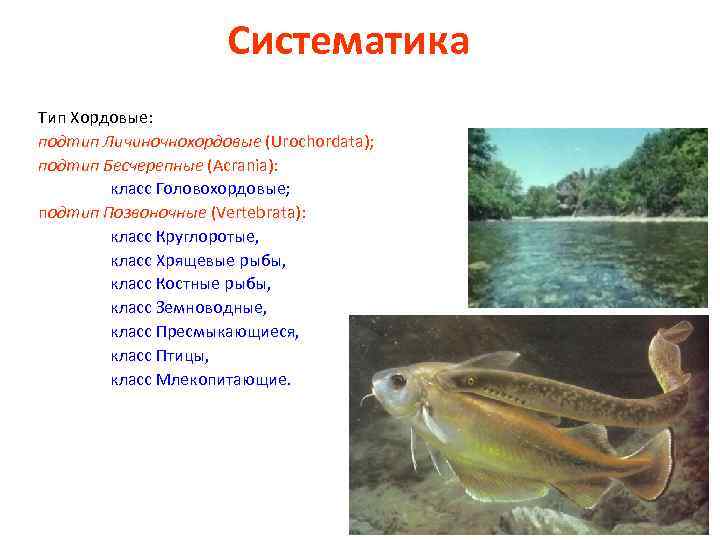 Систематика

Тип Хордовые:
подтип Личиночнохордовые (Urochordata);
подтип Бесчерепные (Acrania):
класс Головохордовые;
подтип Позвоночные (Vertebrata):
класс Круглоротые,
класс Хрящевые рыбы,
класс Костные рыбы,
класс Земноводные,
класс Пресмыкающиеся,
класс Птицы,
класс Млекопитающие.